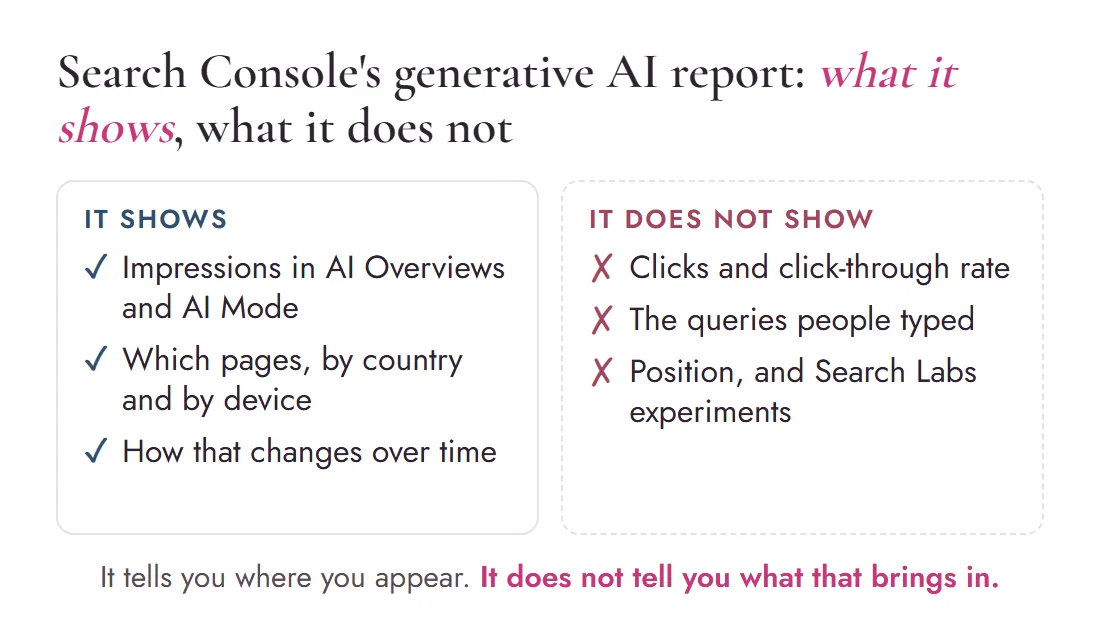 Search Console's generative AI report: what it shows, what it does not

IT SHOWS

✓ Impressions in AI Overviews and AI Mode

✓ Which pages, by country and by device

✓ How that changes over time

IT DOES NOT SHOW

✗ Clicks and click-through rate

✗ The queries people typed

✗ Position, and Search Labs experiments

It tells you where you appear. It does not tell you what that brings in.